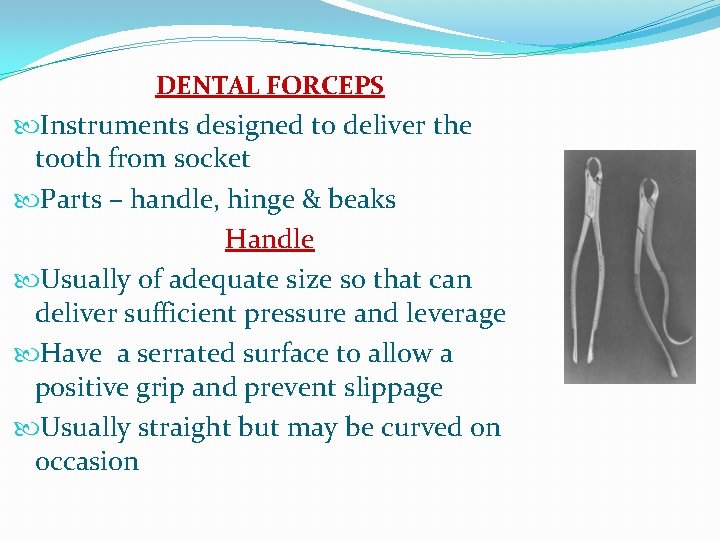 DENTAL FORCEPS

Instruments designed to deliver the tooth from socket

Parts – handle, hinge & beaks

Handle

Usually of adequate size so that can deliver sufficient pressure and leverage

Have a serrated surface to allow a positive grip and prevent slippage

Usually straight but may be curved on occasion